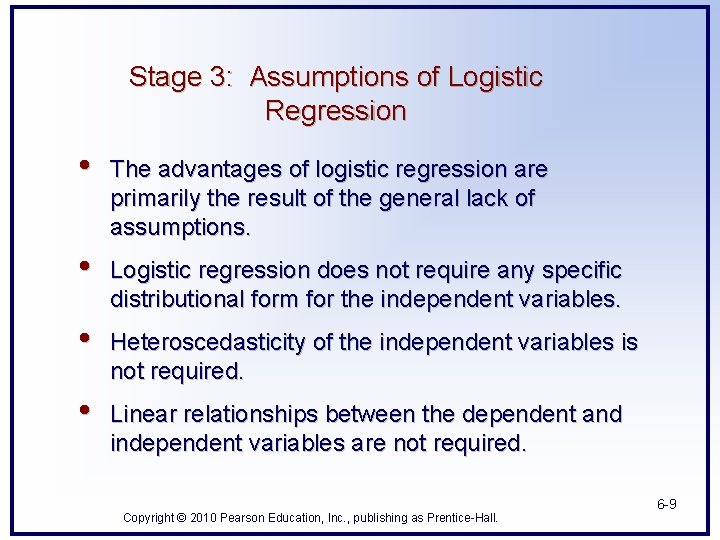 Stage 3: Assumptions of Logistic Regression

• The advantages of logistic regression are primarily the result of the general lack of assumptions.

• Logistic regression does not require any specific distributional form for the independent variables.

• Heteroscedasticity of the independent variables is not required.

• Linear relationships between the dependent and independent variables are not required.

6-9

Copyright © 2010 Pearson Education, Inc., publishing as Prentice-Hall.